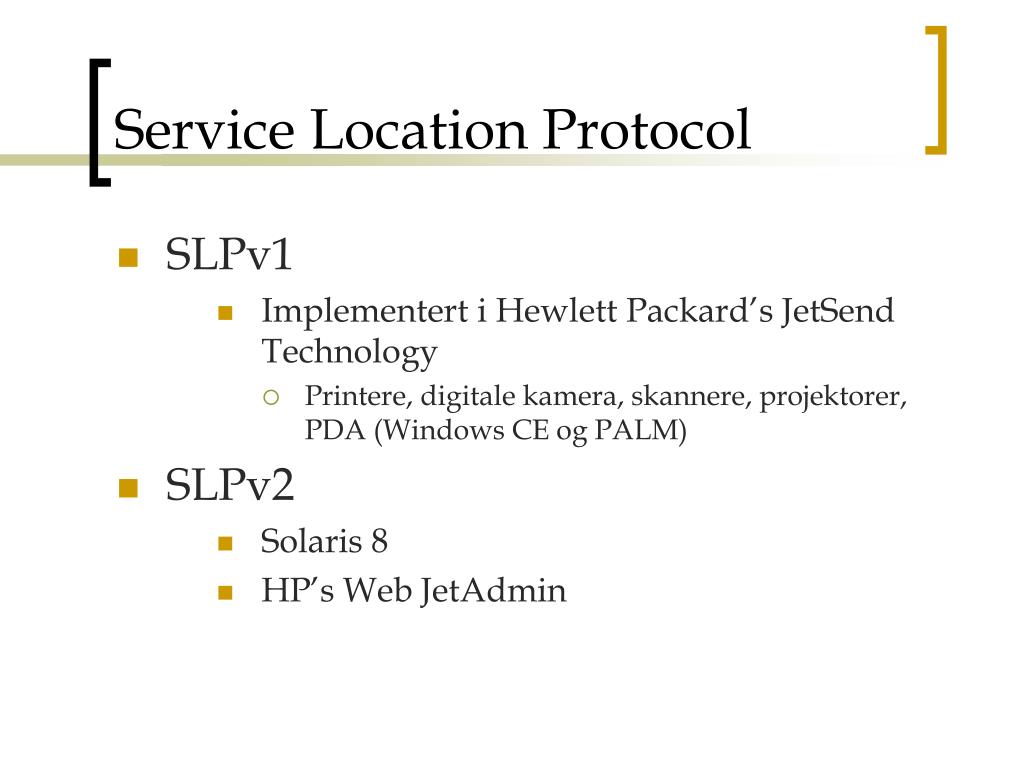 Service Location Protocol

SLPv1

Implementert i Hewlett Packard’s JetSend Technology

Printere, digitale kamera, skannere, projektorer, PDA (Windows CE og PALM)

SLPv2

Solaris 8

HP’s Web JetAdmin